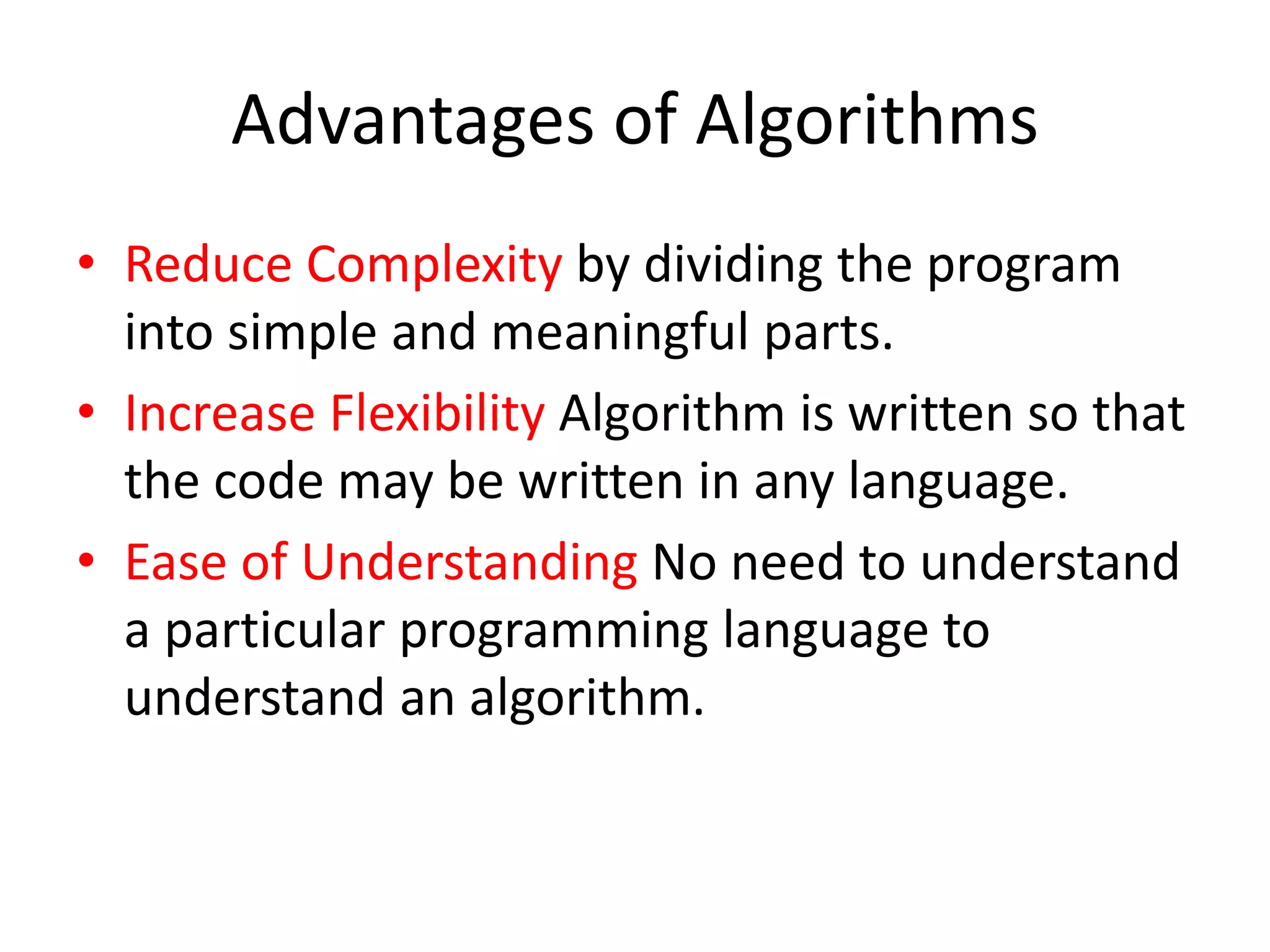 Advantages of Algorithms

• Reduce Complexity by dividing the program into simple and meaningful parts.
• Increase Flexibility Algorithm is written so that the code may be written in any language.
• Ease of Understanding No need to understand a particular programming language to understand an algorithm.